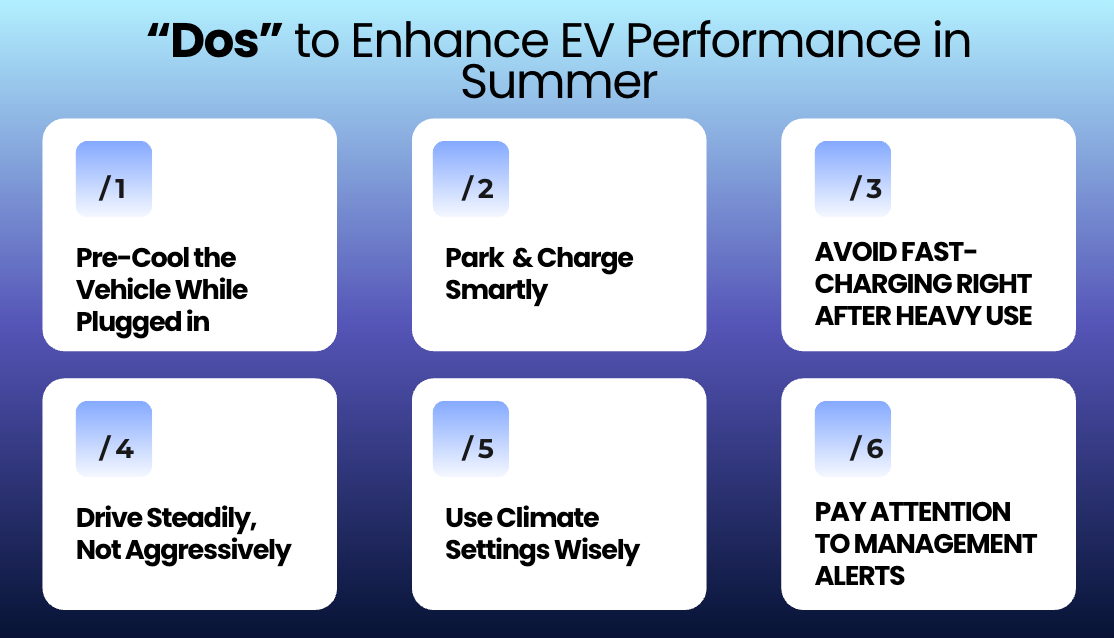 “Dos” to Enhance EV Performance in Summer

/1

Pre-Cool the Vehicle While Plugged in

/2

Park & Charge Smartly

/3

AVOID FAST-CHARGING RIGHT AFTER HEAVY USE

/4

Drive Steadily, Not Aggressively

/5

Use Climate Settings Wisely

/6

PAY ATTENTION TO MANAGEMENT ALERTS